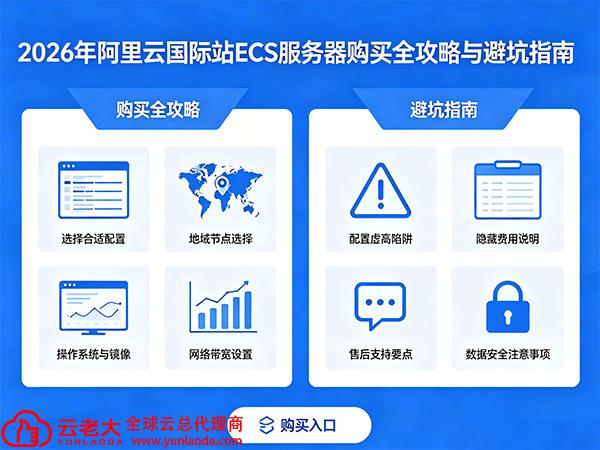 2026年阿里云国际站ECS服务器购买全攻略与避坑指南

购买全攻略

选择合适配置

地域节点选择

操作系统与镜像

网络带宽设置

避坑指南

配置虚高陷阱

隐藏费用说明

售后支持要点

数据安全注意事项

云老大 YUNLAODA 全球云总代理商 www.yunlaoda.com

购买入口